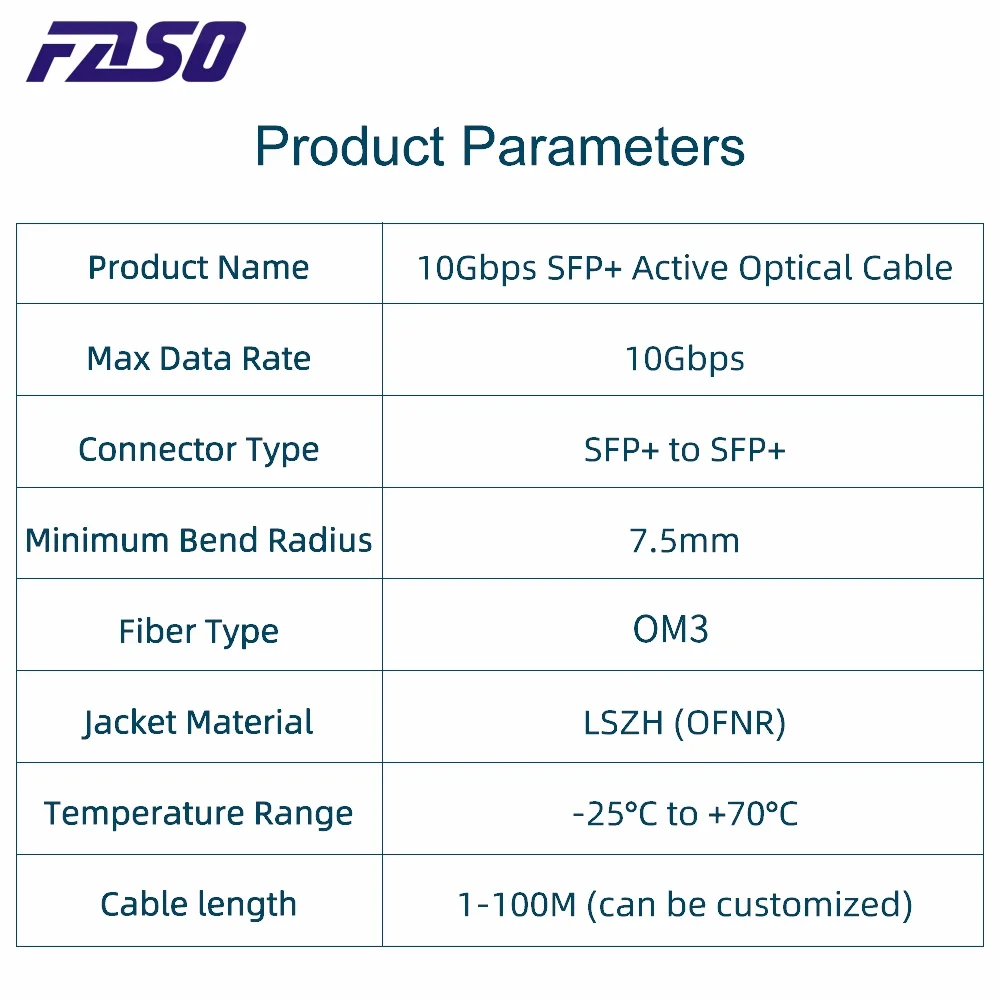 FASO

Product Parameters

| Product Name | 10Gbps SFP+ Active Optical Cable |
|---|---|
| Max Data Rate | 10Gbps |
| Connector Type | SFP+ to SFP+ |
| Minimum Bend Radius | 7.5mm |
| Fiber Type | OM3 |
| Jacket Material | LSZH (OFNR) |
| Temperature Range | -25°C to +70°C |
| Cable length | 1-100M (can be customized) |